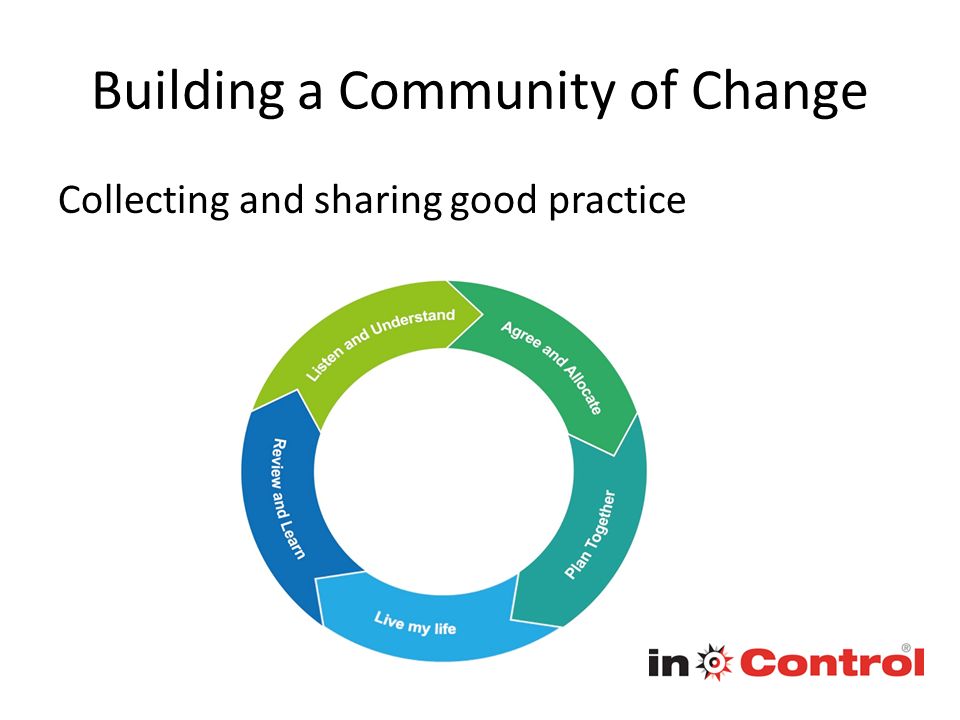 Building a Community of Change

Collecting and sharing good practice

Listen and Understand

Agree and Allocate

Plan Together

Live my life

Review and Learn

in Control®